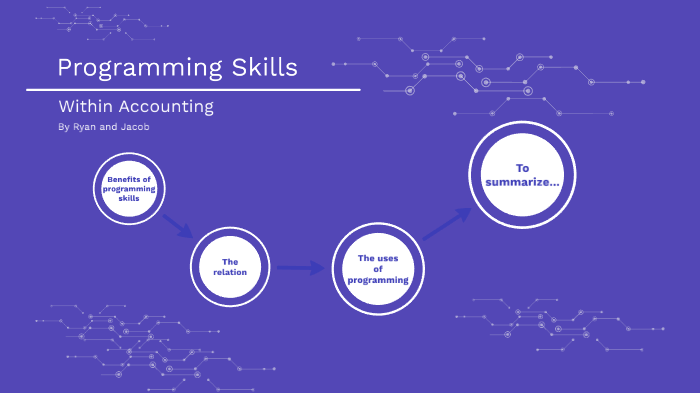 Programming Skills

Within Accounting

By Ryan and Jacob

Benefits of programming skills

The relation

The uses of programming

To summarize...